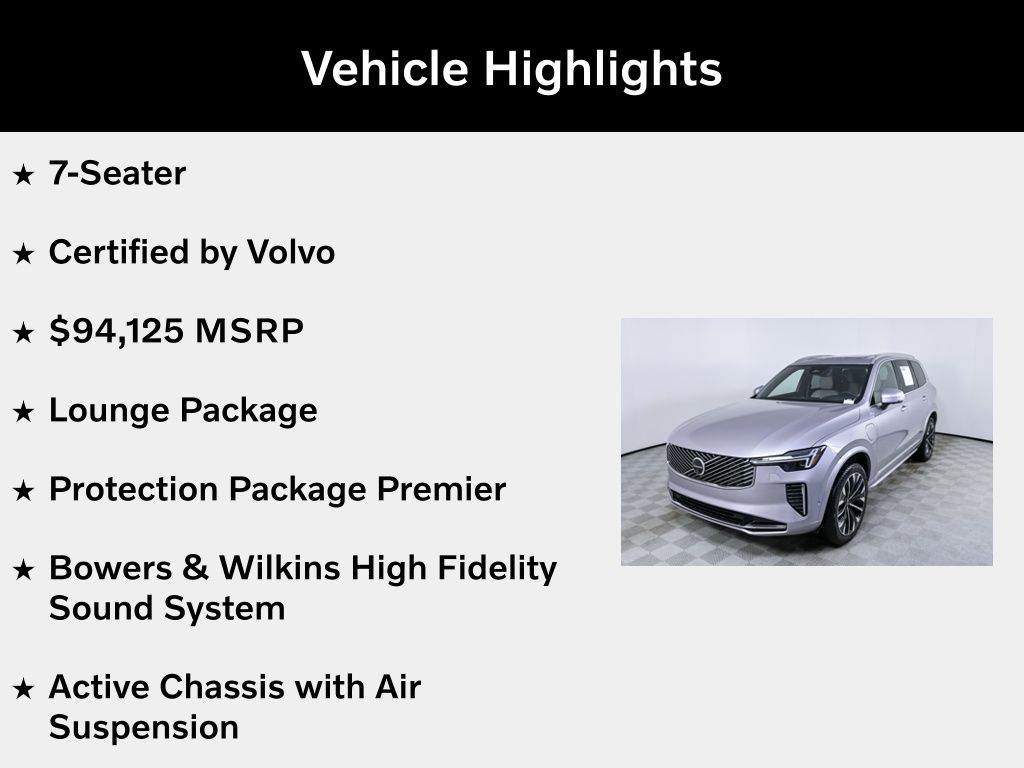 Vehicle Highlights

★ 7-Seater

★ Certified by Volvo

★ $94,125 MSRP

★ Lounge Package

★ Protection Package Premier

★ Bowers & Wilkins High Fidelity Sound System

★ Active Chassis with Air Suspension